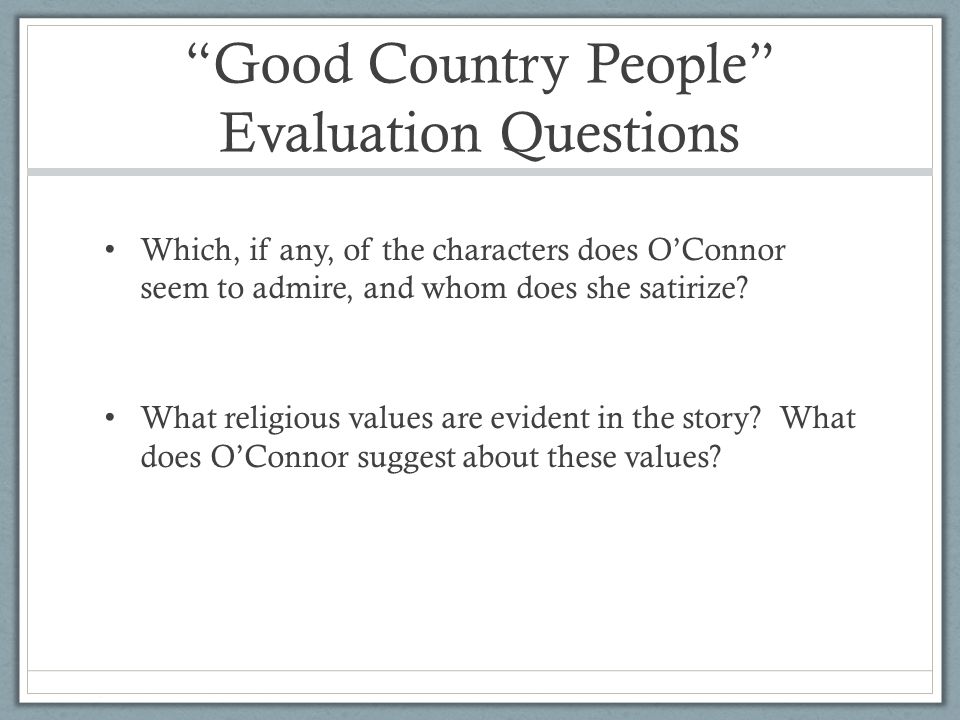 “Good Country People” Evaluation Questions

• Which, if any, of the characters does O’Connor seem to admire, and whom does she satirize?

• What religious values are evident in the story? What does O’Connor suggest about these values?